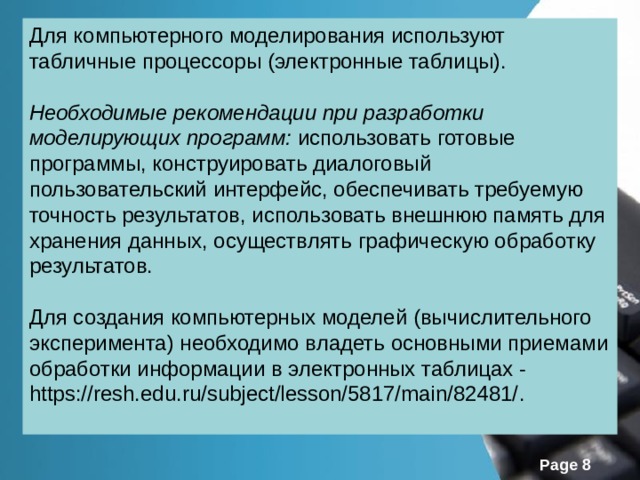 Для компьютерного моделирования используют табличные процессоры (электронные таблицы).

Необходимые рекомендации при разработки моделирующих программ: использовать готовые программы, конструировать диалоговый пользовательский интерфейс, обеспечивать требуемую точность результатов, использовать внешнюю память для хранения данных, осуществлять графическую обработку результатов.

Для создания компьютерных моделей (вычислительного эксперимента) необходимо владеть основными приемами обработки информации в электронных таблицах - https://resh.edu.ru/subject/lesson/5817/main/82481/.

Page 8